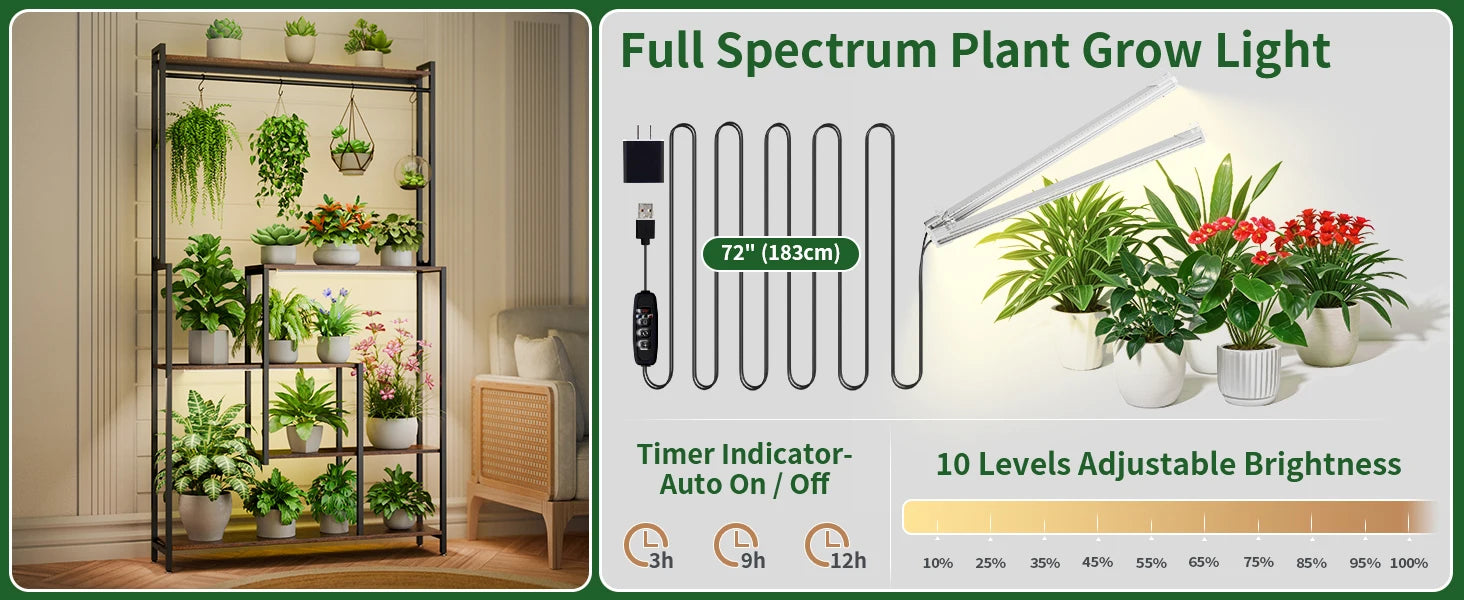 Full Spectrum Plant Grow Light

72" (183cm)

Timer Indicator-Auto On / Off

3h 9h 12h

10 Levels Adjustable Brightness

10% 25% 35% 45% 55% 65% 75% 85% 95% 100%